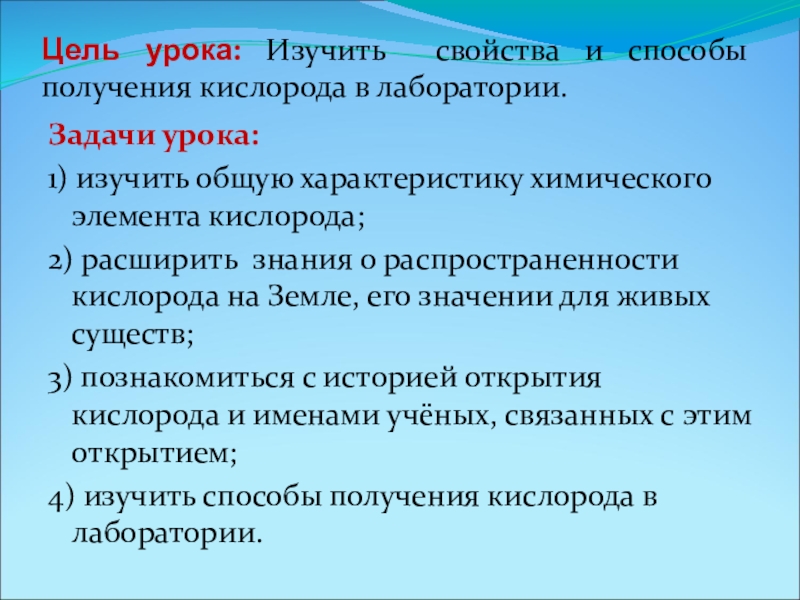 Цель урока: Изучить свойства и способы получения кислорода в лаборатории.

Задачи урока:

1) изучить общую характеристику химического элемента кислорода;

2) расширить знания о распространенности кислорода на Земле, его значении для живых существ;

3) познакомиться с историей открытия кислорода и именами учёных, связанных с этим открытием;

4) изучить способы получения кислорода в лаборатории.